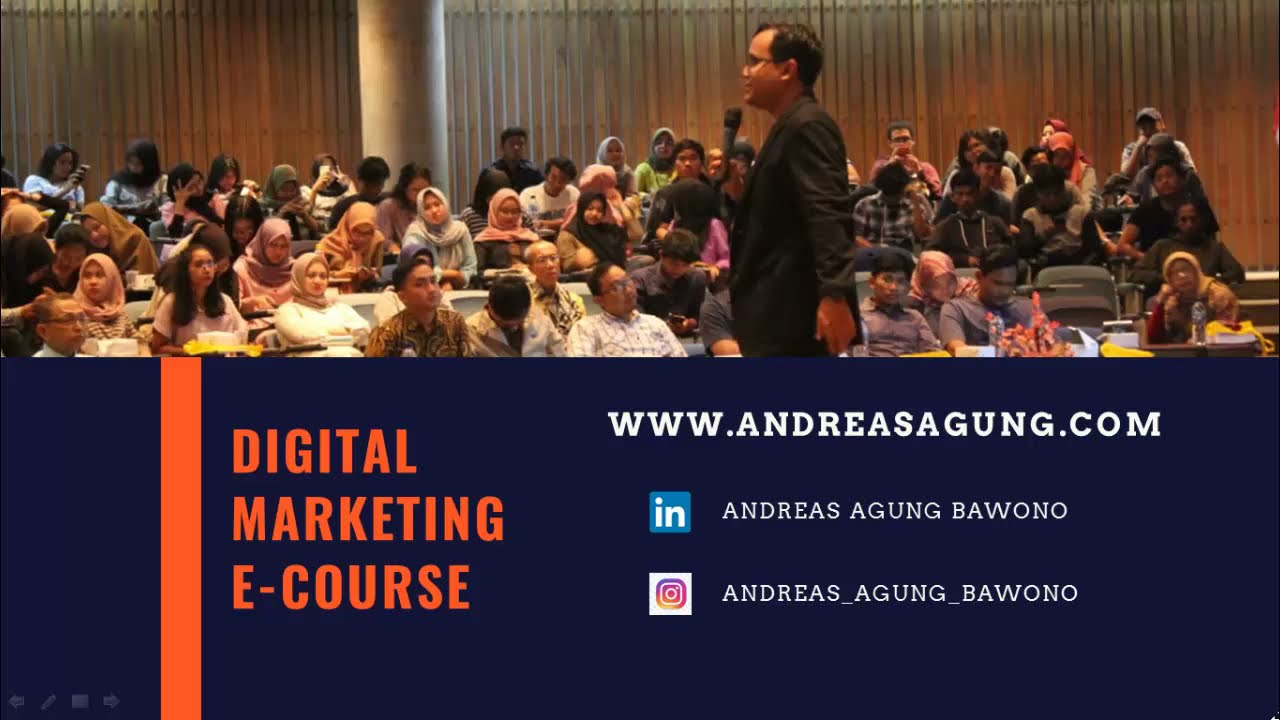 DIGITAL MARKETING E-COURSE

WWW.ANDREASAGUNG.COM

in ANDREAS AGUNG BAWONO

ANDREAS_AGUNG_BAWONO